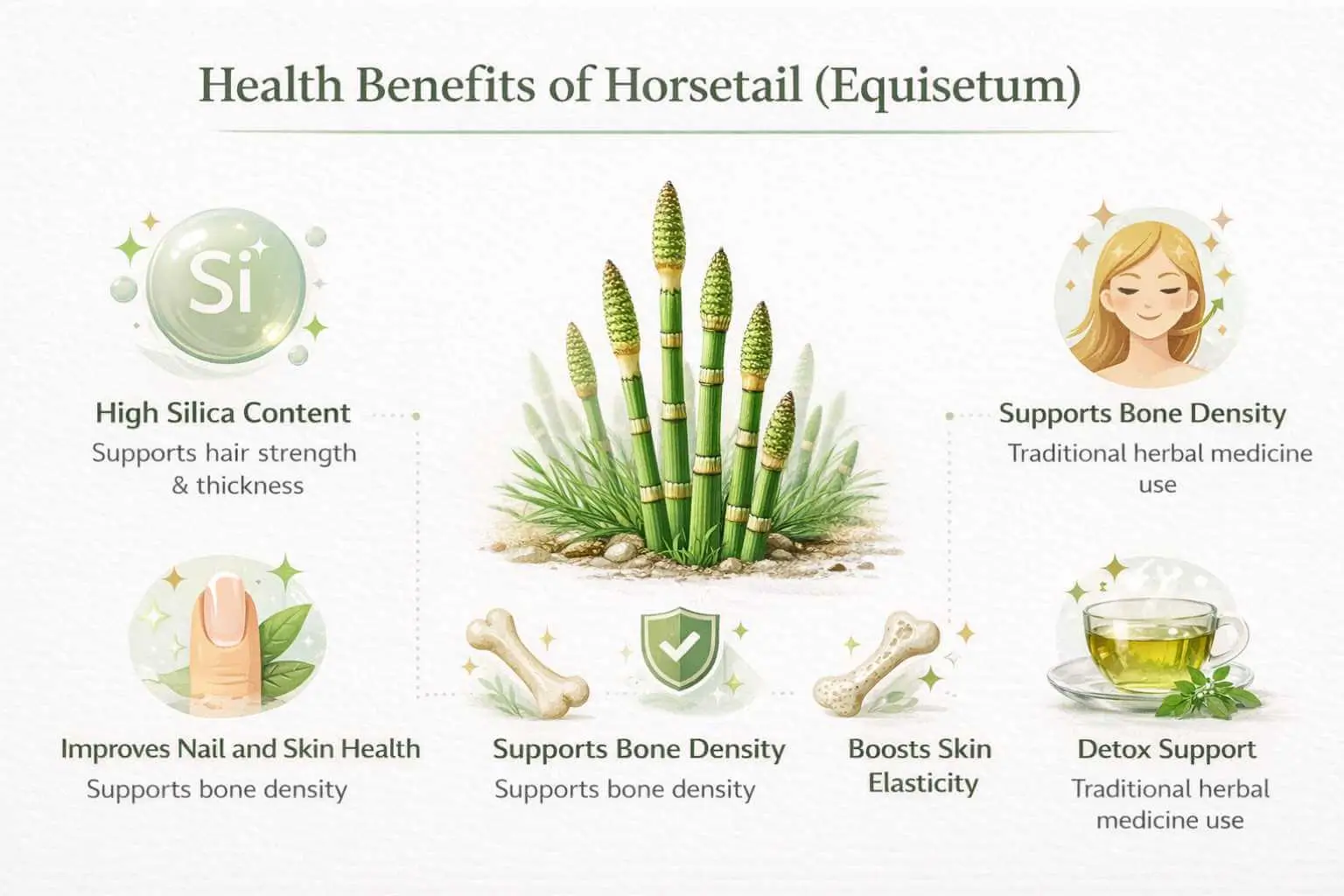 Health Benefits of Horsetail (Equisetum)

Si

High Silica Content
Supports hair strength & thickness

Supports Bone Density
Traditional herbal medicine use

Improves Nail and Skin Health
Supports bone density

Supports Bone Density
Supports bone density

Boosts Skin Elasticity

Detox Support
Traditional herbal medicine use